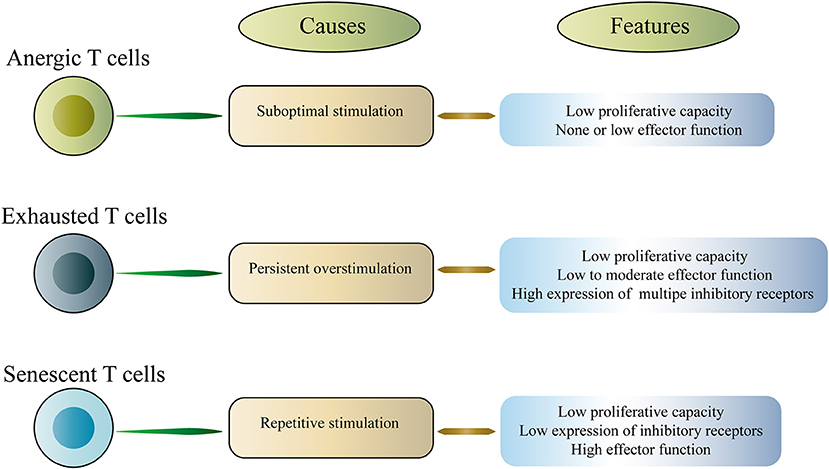 Causes

Features

Anergic T cells

Suboptimal stimulation

Low proliferative capacity
None or low effector function

Exhausted T cells

Persistent overstimulation

Low proliferative capacity
Low to moderate effector function
High expression of multipe inhibitory receptors

Senescent T cells

Repetitive stimulation

Low proliferative capacity
Low expression of inhibitory receptors
High effector function